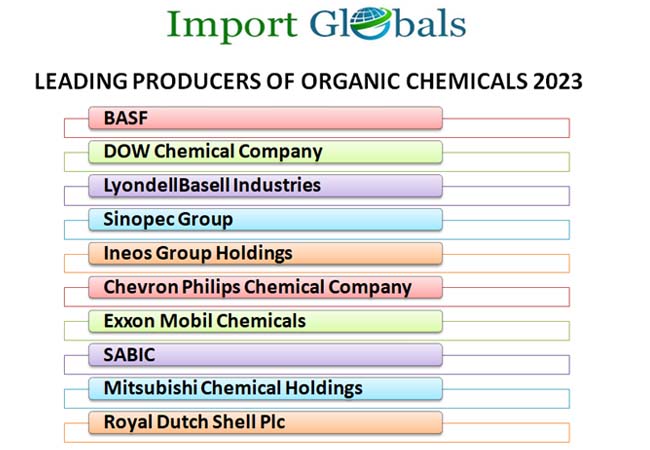 Import Globals

LEADING PRODUCERS OF ORGANIC CHEMICALS 2023

BASF

DOW Chemical Company

LyondellBasell Industries

Sinopec Group

Ineos Group Holdings

Chevron Philips Chemical Company

Exxon Mobil Chemicals

SABIC

Mitsubishi Chemical Holdings

Royal Dutch Shell Plc